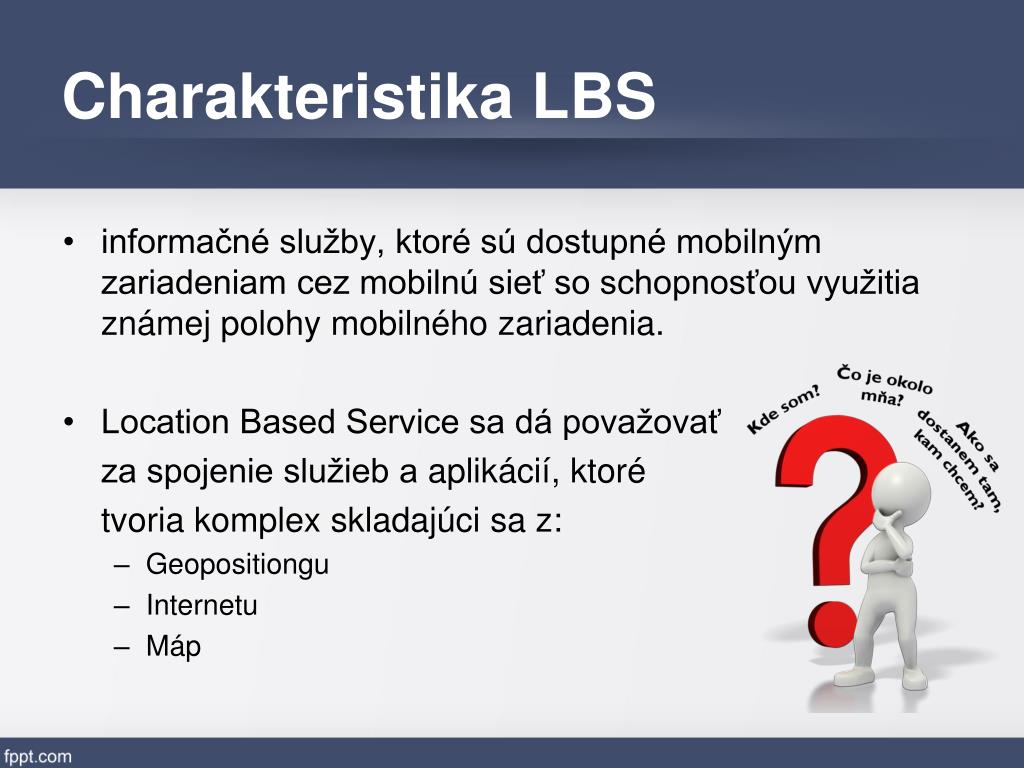 Charakteristika LBS

• informačné služby, ktoré sú dostupné mobilným zariadeniam cez mobilnú sieť so schopnosťou využitia známej polohy mobilného zariadenia.

• Location Based Service sa dá považovať za spojenie služieb a aplikácií, ktoré tvoria komplex skladajúci sa z:
– Geopositiongu
– Internetu
– Máp

Kde som?
Čo je okolo mňa?
Ako sa dostanem tam, kam chcem?

fppt.com